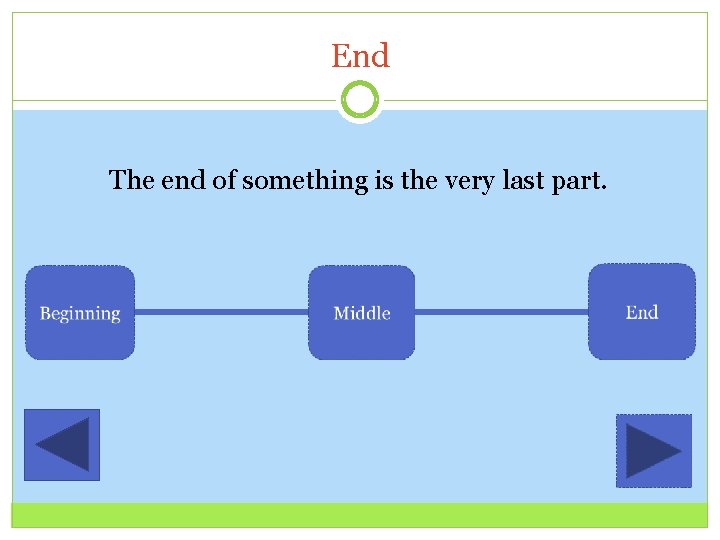 End

The end of something is the very last part.

Beginning

Middle

End